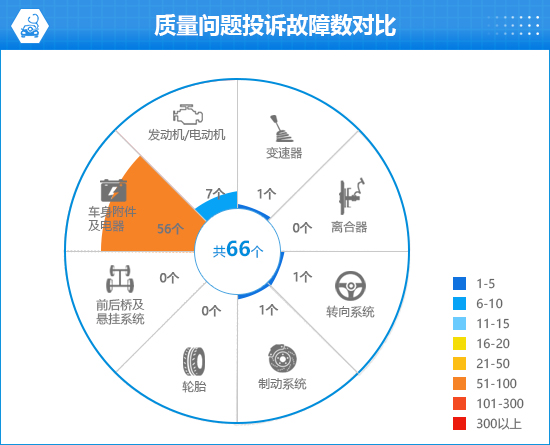 质量问题投诉故障数对比

发动机/电动机
7个

变速器
1个

离合器
0个

转向系统
1个

制动系统
1个

轮胎
0个

前后桥及悬挂系统
0个

车身附件及电器
56个

共66个

1-5
6-10
11-15
16-20
21-50
51-100
101-300
300以上